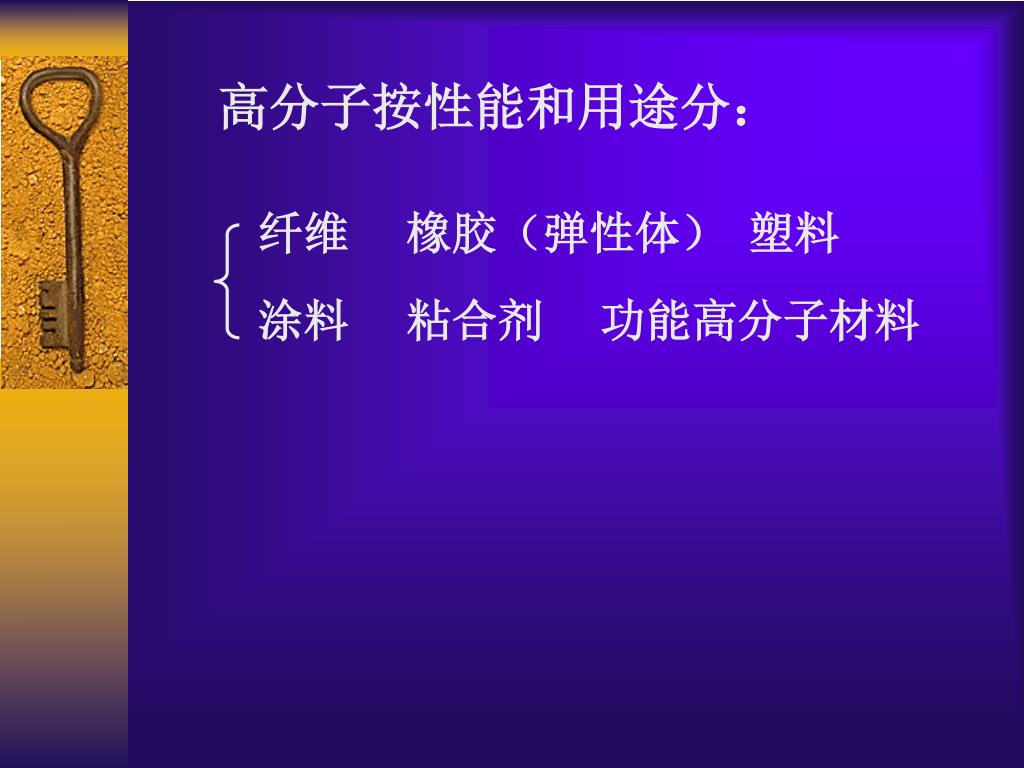 高分子按性能和用途分：

纤维　橡胶（弹性体）　塑料

涂料　粘合剂　功能高分子材料